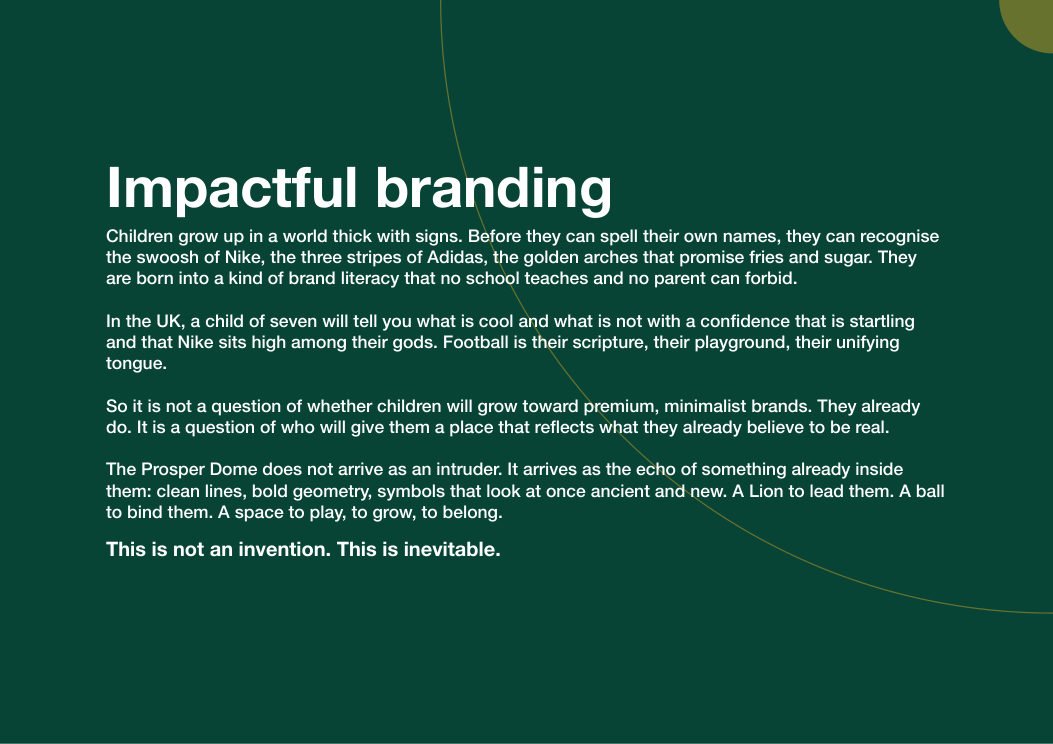 Impactful branding

Children grow up in a world thick with signs. Before they can spell their own names, they can recognise the swoosh of Nike, the three stripes of Adidas, the golden arches that promise fries and sugar. They are born into a kind of brand literacy that no school teaches and no parent can forbid.

In the UK, a child of seven will tell you what is cool and what is not with a confidence that is startling and that Nike sits high among their gods. Football is their scripture, their playground, their unifying tongue.

So it is not a question of whether children will grow toward premium, minimalist brands. They already do. It is a question of who will give them a place that reflects what they already believe to be real.

The Prosper Dome does not arrive as an intruder. It arrives as the echo of something already inside them: clean lines, bold geometry, symbols that look at once ancient and new. A Lion to lead them. A ball to bind them. A space to play, to grow, to belong.

This is not an invention. This is inevitable.